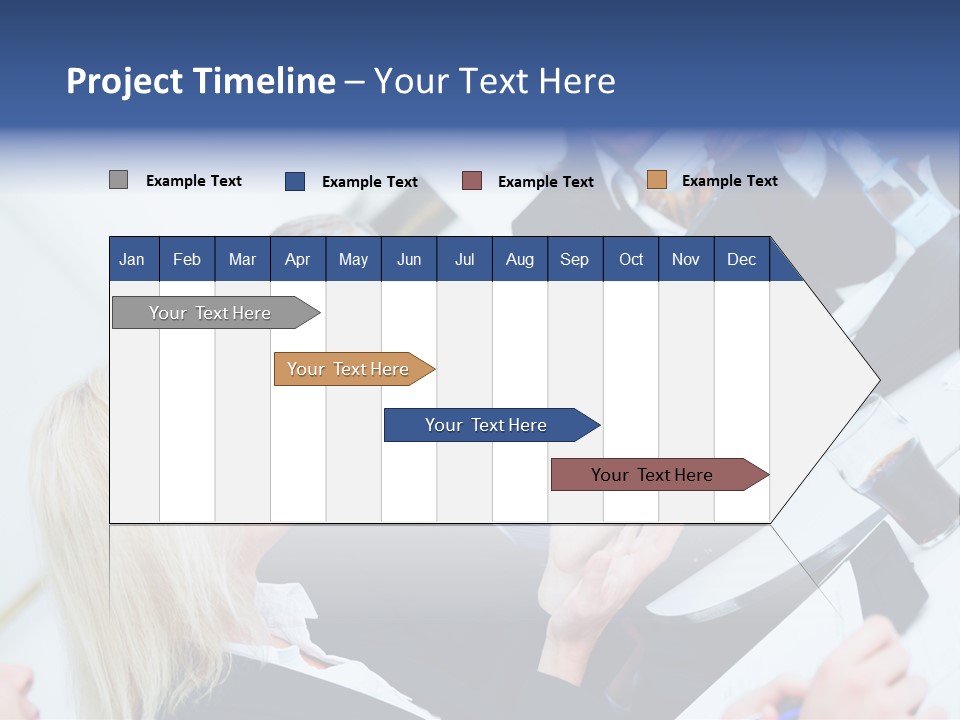 Project Timeline – Your Text Here

Example Text Example Text Example Text Example Text

| Jan | Feb | Mar | Apr | May | Jun | Jul | Aug | Sep | Oct | Nov | Dec |
|---|---|---|---|---|---|---|---|---|---|---|---|

Your Text Here

Your Text Here

Your Text Here

Your Text Here